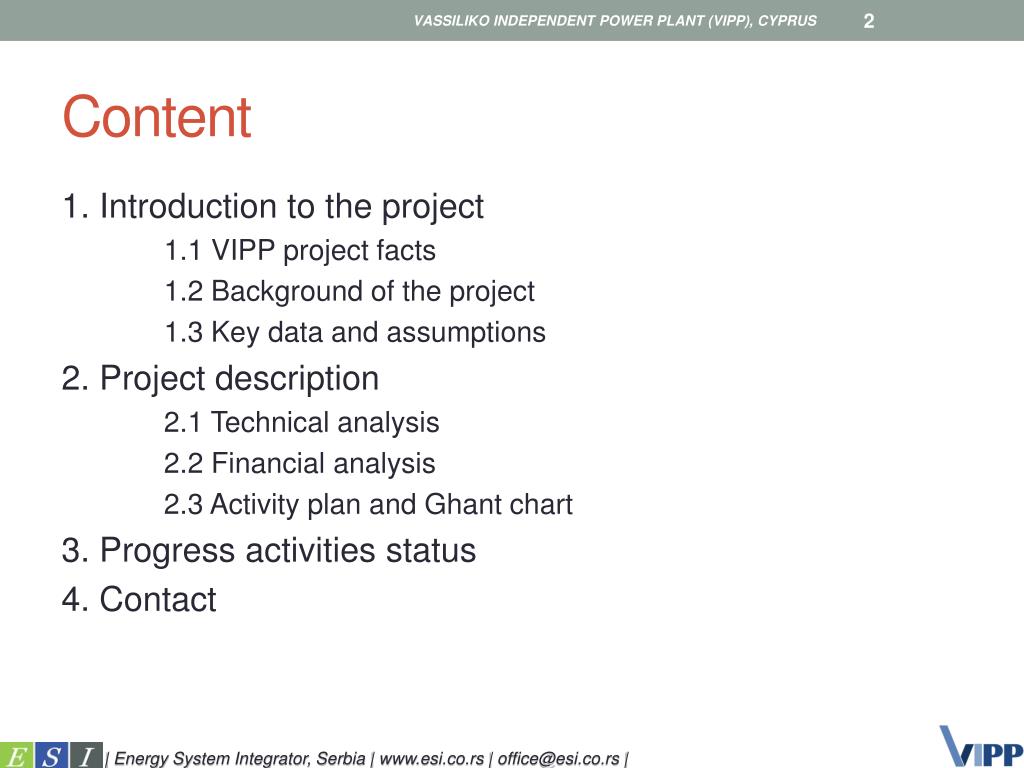 VASSILIKO INDEPENDENT POWER PLANT (VIPP), CYPRUS 2

Content

1. Introduction to the project

1.1 VIPP project facts

1.2 Background of the project

1.3 Key data and assumptions

2. Project description

2.1 Technical analysis

2.2 Financial analysis

2.3 Activity plan and Ghant chart

3. Progress activities status

4. Contact

E S I | Energy System Integrator, Serbia | www.esi.co.rs | office@esi.co.rs |

VIPP